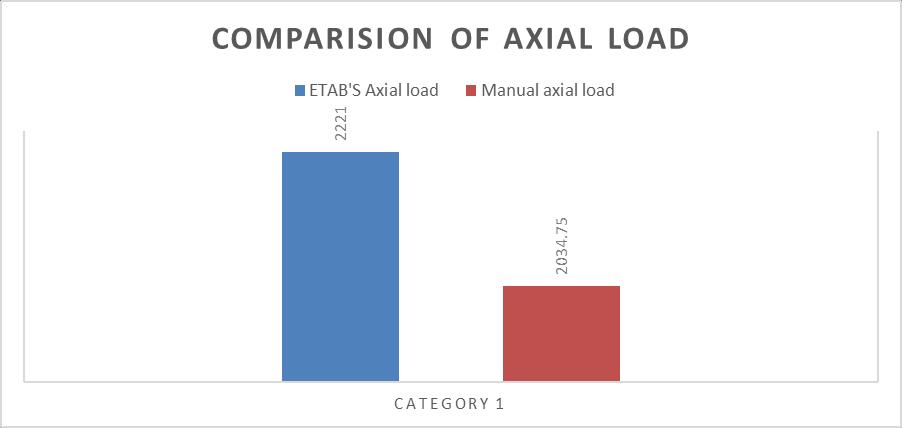 COMPARISION OF AXIAL LOAD

ETAB'S Axial load
Manual axial load

2221

2034.75

CATEGORY 1